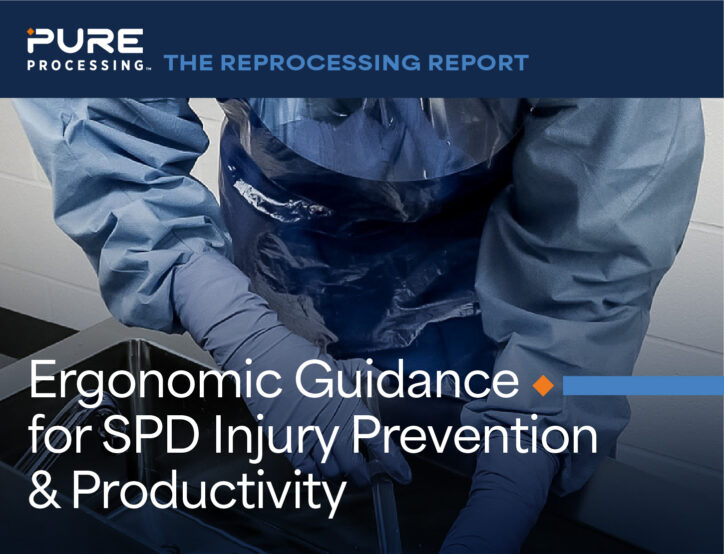 PURE
PROCESSING™ THE REPROCESSING REPORT

Ergonomic Guidance for SPD Injury Prevention & Productivity